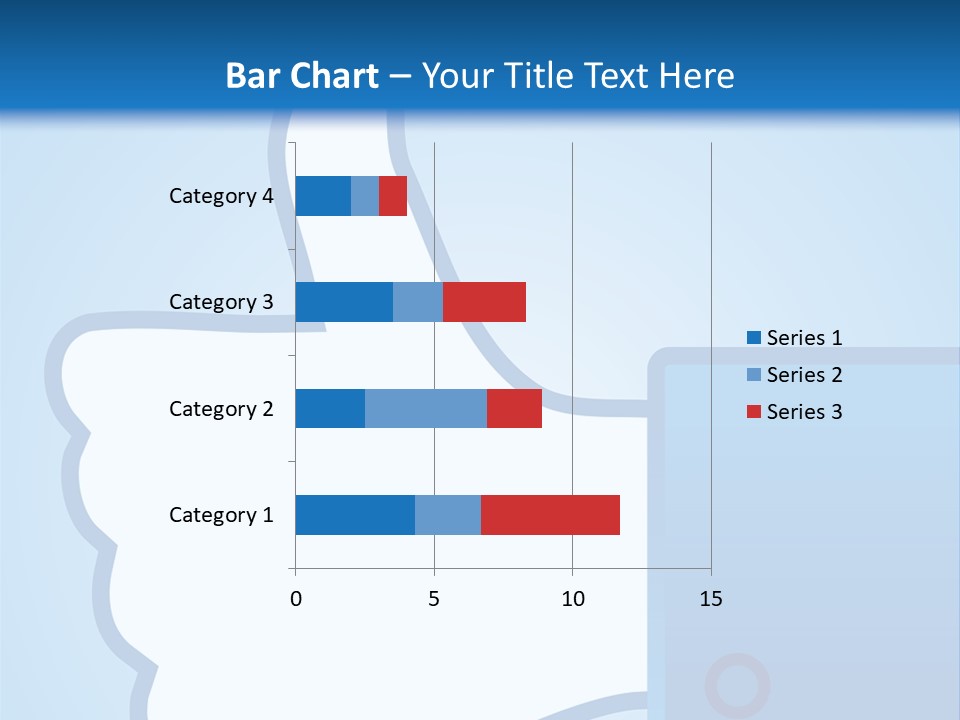 Bar Chart – Your Title Text Here

Category 4
Category 3
Category 2
Category 1

0
5
10
15

Series 1
Series 2
Series 3